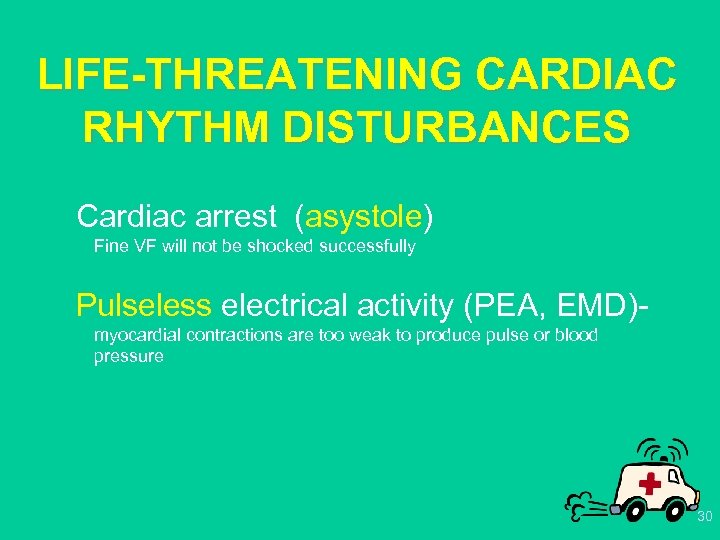 LIFE-THREATENING CARDIAC RHYTHM DISTURBANCES

Cardiac arrest (asystole)
Fine VF will not be shocked successfully

Pulseless electrical activity (PEA, EMD)-
myocardial contractions are too weak to produce pulse or blood pressure

30